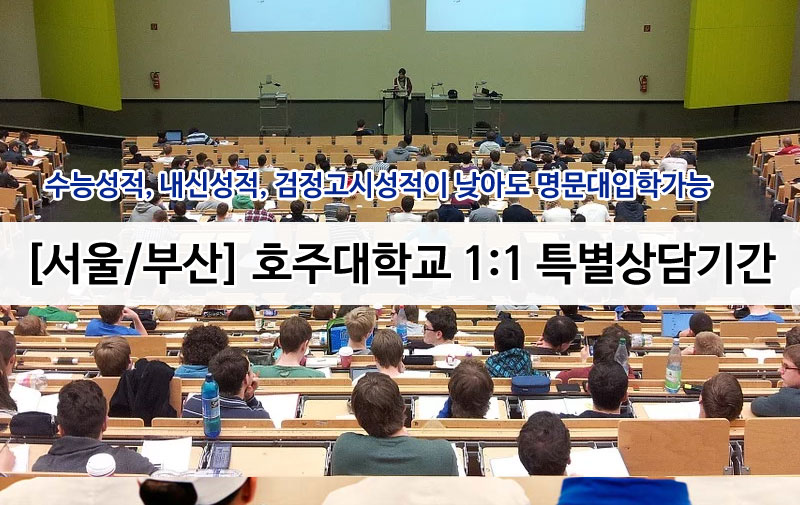 수능성적, 내신성적, 검정고시성적이 낮아도 명문대입학가능

[서울/부산] 호주대학교 1:1 특별상담기간